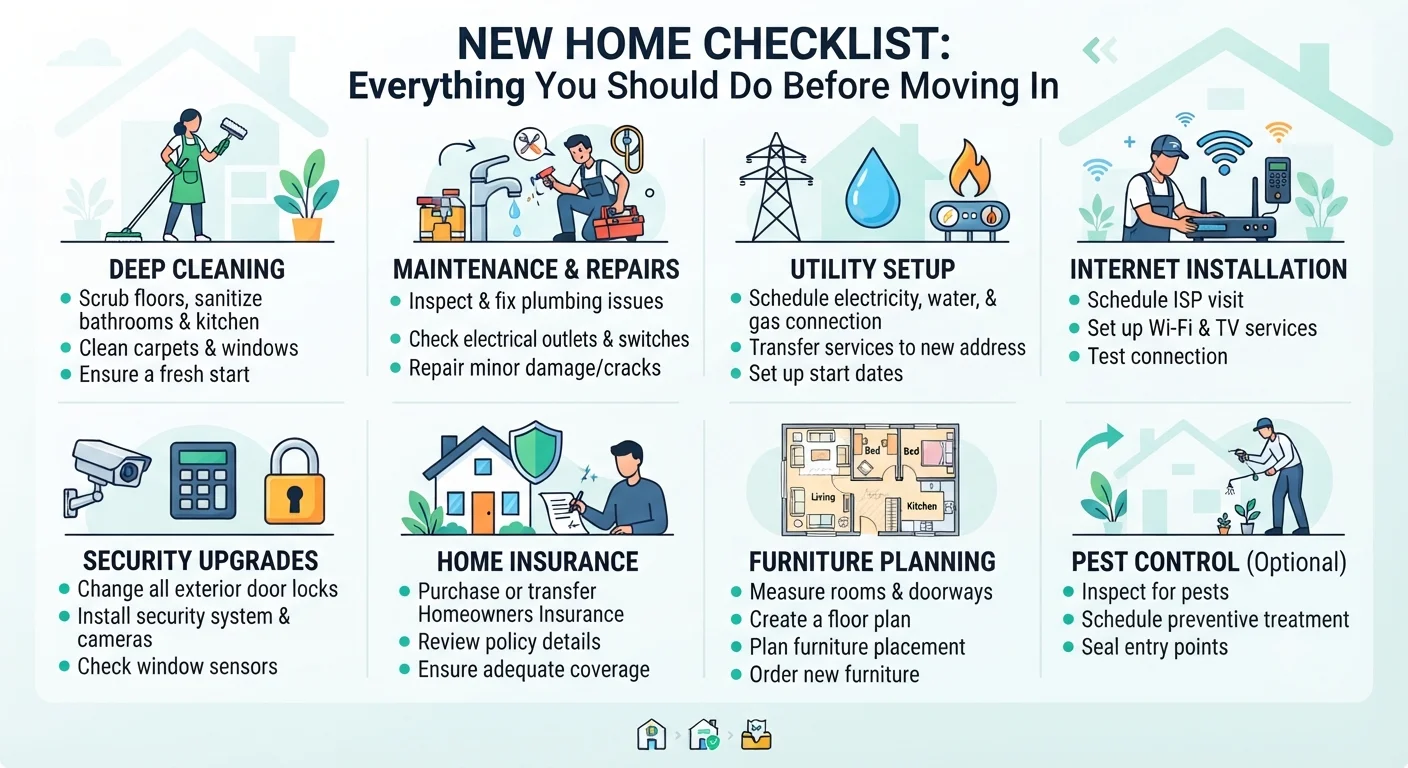 NEW HOME CHECKLIST:
Everything You Should Do Before Moving In

DEEP CLEANING
- Scrub floors, sanitize bathrooms & kitchen
- Clean carpets & windows
- Ensure a fresh start

MAINTENANCE & REPAIRS
- Inspect & fix plumbing issues
- Check electrical outlets & switches
- Repair minor damage/cracks

UTILITY SETUP
- Schedule electricity, water, & gas connection
- Transfer services to new address
- Set up start dates

INTERNET INSTALLATION
- Schedule ISP visit
- Set up Wi-Fi & TV services
- Test connection

SECURITY UPGRADES
- Change all exterior door locks
- Install security system & cameras
- Check window sensors

HOME INSURANCE
- Purchase or transfer Homeowners Insurance
- Review policy details
- Ensure adequate coverage

Bed Bed Living Kitchen

FURNITURE PLANNING
- Measure rooms & doorways
- Create a floor plan
- Plan furniture placement
- Order new furniture

PEST CONTROL (Optional)
- Inspect for pests
- Schedule preventive treatment
- Seal entry points